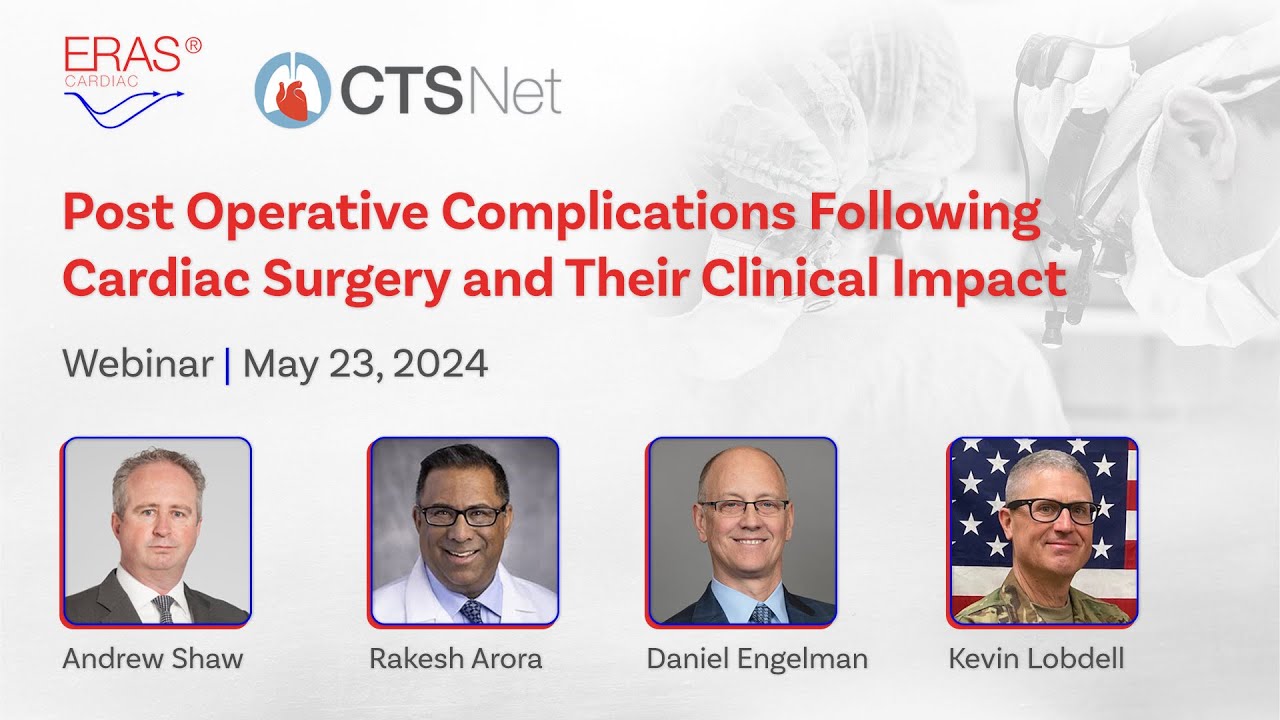 ERAS®
CARDIAC

CTSNet

Post Operative Complications Following Cardiac Surgery and Their Clinical Impact

Webinar | May 23, 2024

Andrew Shaw

Rakesh Arora

Daniel Engelman

Kevin Lobdell